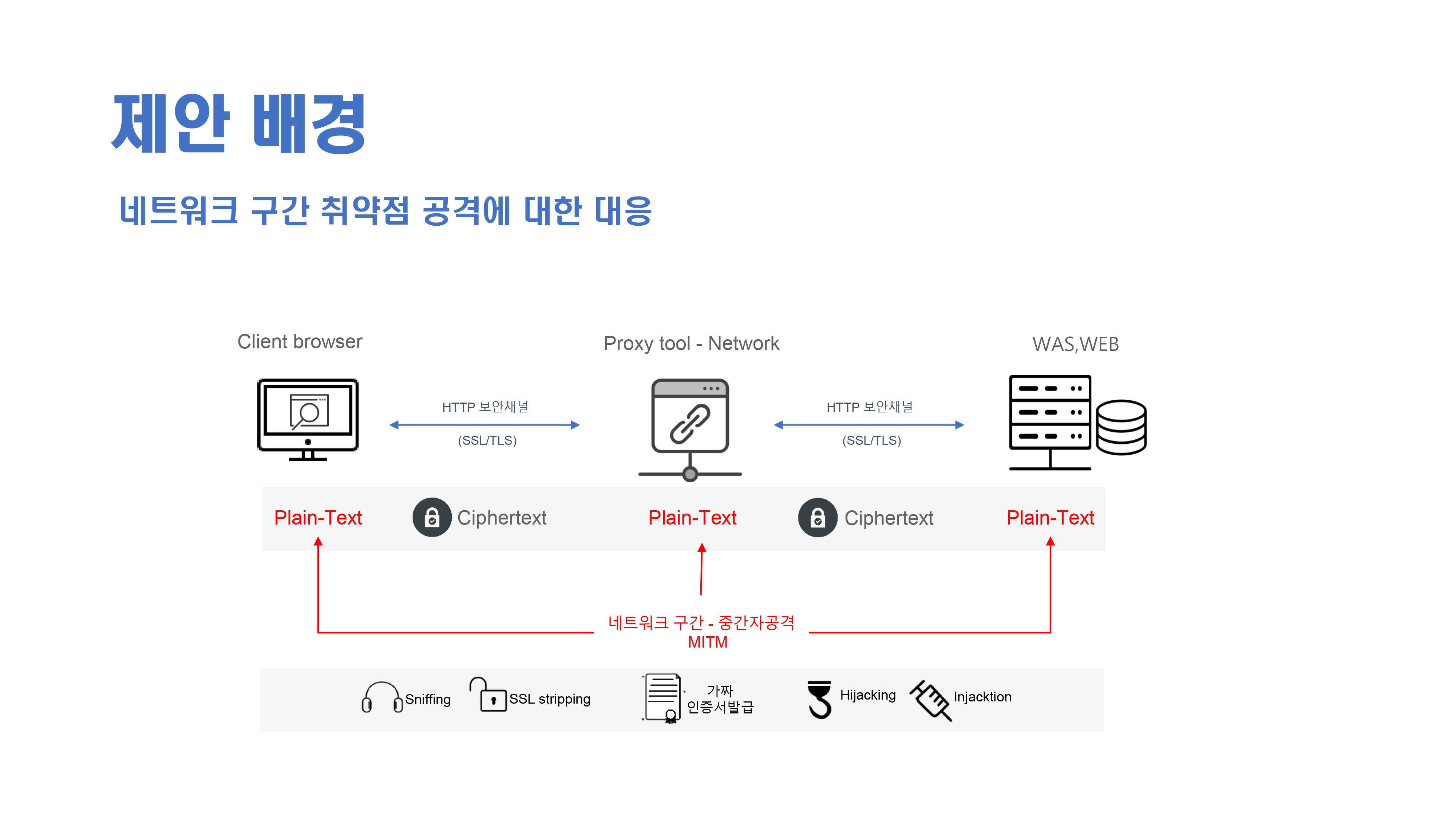 제안 배경

네트워크 구간 취약점 공격에 대한 대응

Client browser

Proxy tool - Network

WAS,WEB

HTTP 보안채널

(SSL/TLS)

HTTP 보안채널

(SSL/TLS)

Plain-Text

Ciphertext

Plain-Text

Ciphertext

Plain-Text

네트워크 구간 - 중간자공격
MITM

Sniffing

SSL stripping

가짜
인증서발급

Hijacking

Injacktion